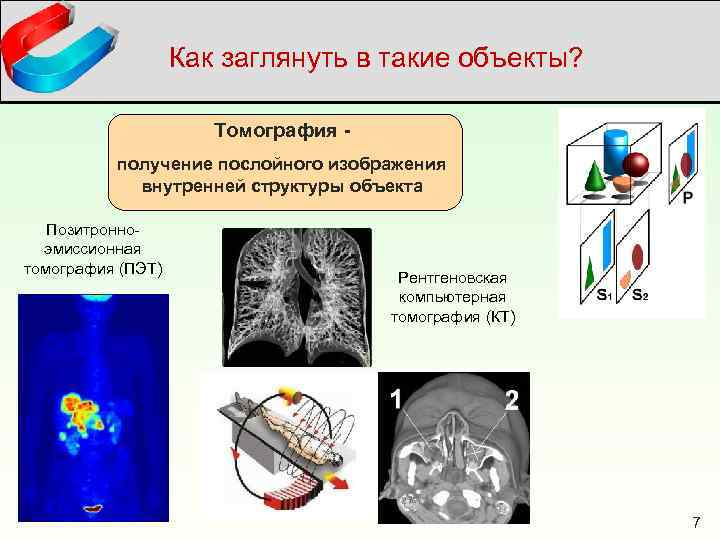 Как заглянуть в такие объекты?

Томография -

получение послойного изображения внутренней структуры объекта

Позитронно-эмиссионная томография (ПЭТ)

Рентгеновская компьютерная томография (КТ)

P

$S_1$

$S_2$

1

2

7